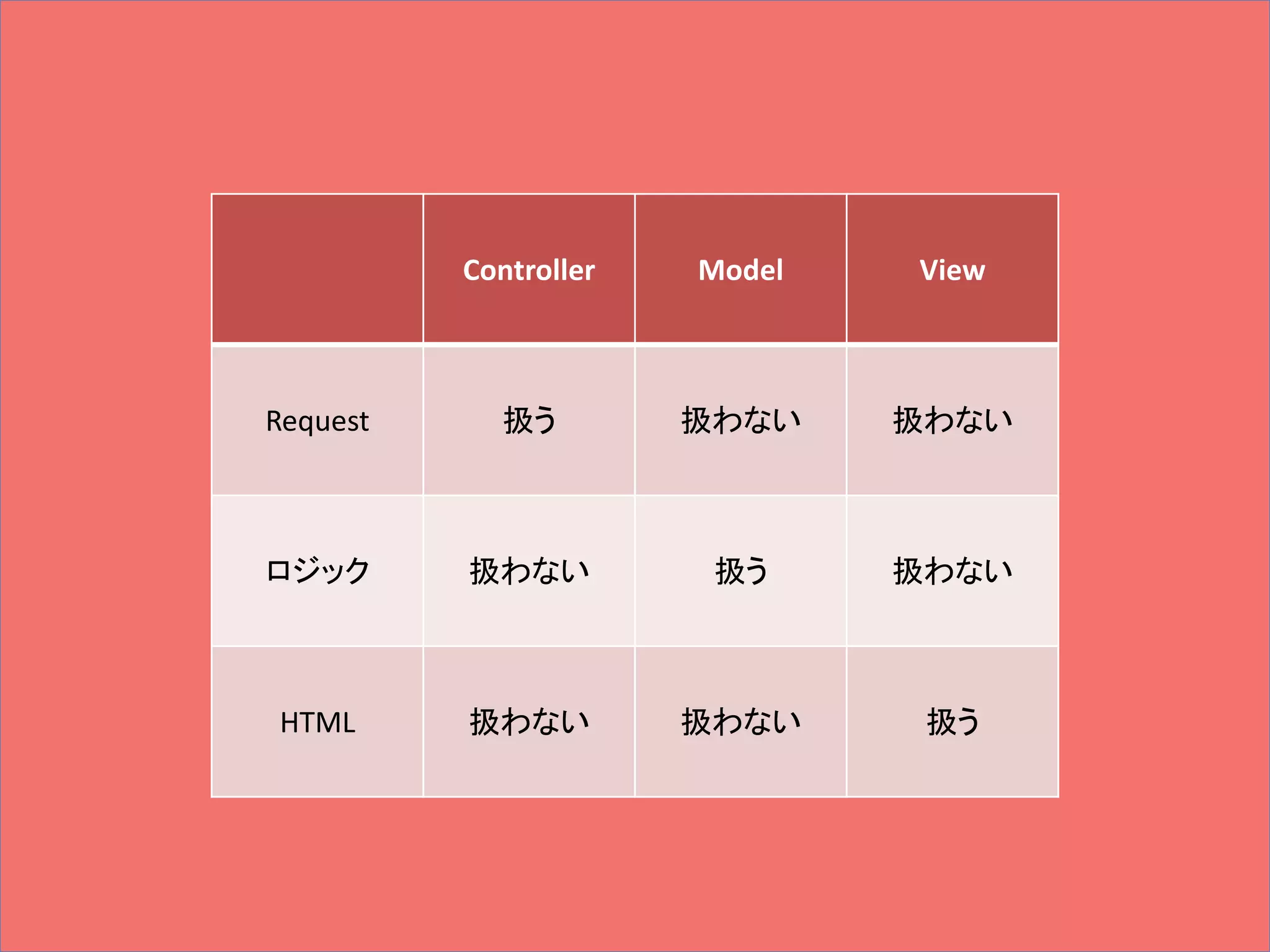 | | Controller | Model | View |
|---|---|---|---|
| Request | 扱う | 扱わない | 扱わない |
| ロジック | 扱わない | 扱う | 扱わない |
| HTML | 扱わない | 扱わない | 扱う |